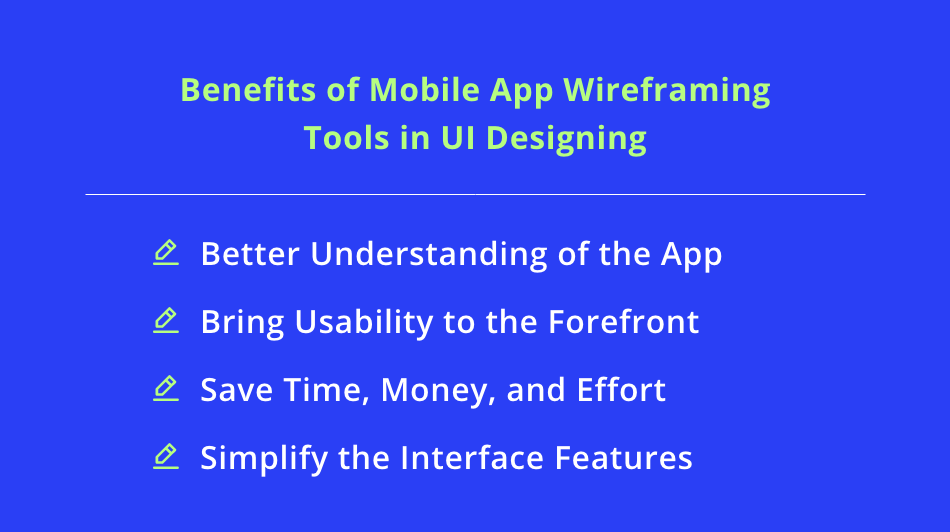 Benefits of Mobile App Wireframing Tools in UI Designing

Better Understanding of the App

Bring Usability to the Forefront

Save Time, Money, and Effort

Simplify the Interface Features